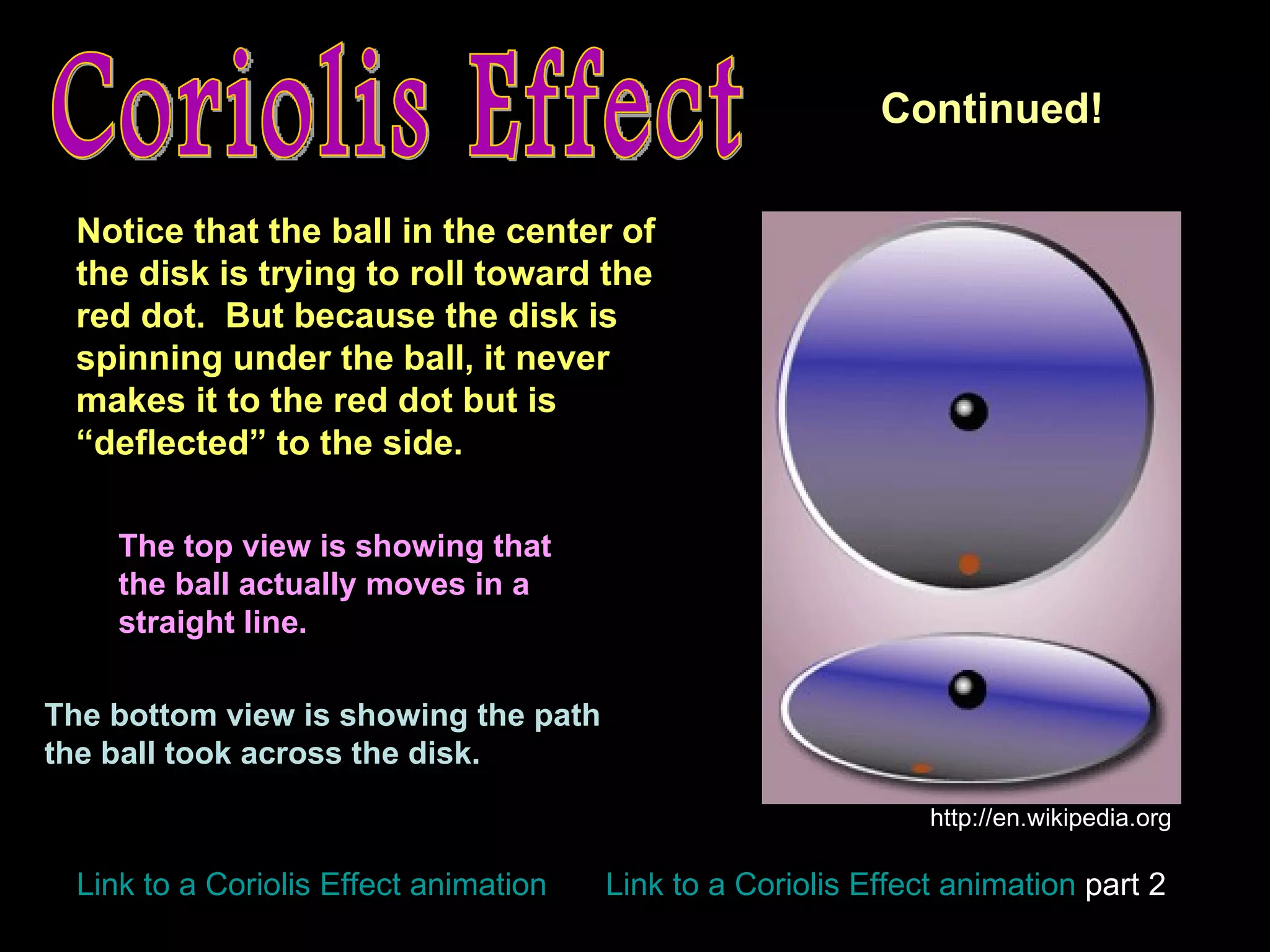 Coriolis Effect

Continued!

Notice that the ball in the center of the disk is trying to roll toward the red dot. But because the disk is spinning under the ball, it never makes it to the red dot but is “deflected” to the side.

The top view is showing that the ball actually moves in a straight line.

The bottom view is showing the path the ball took across the disk.

http://en.wikipedia.org

Link to a Coriolis Effect animation

Link to a Coriolis Effect animation part 2